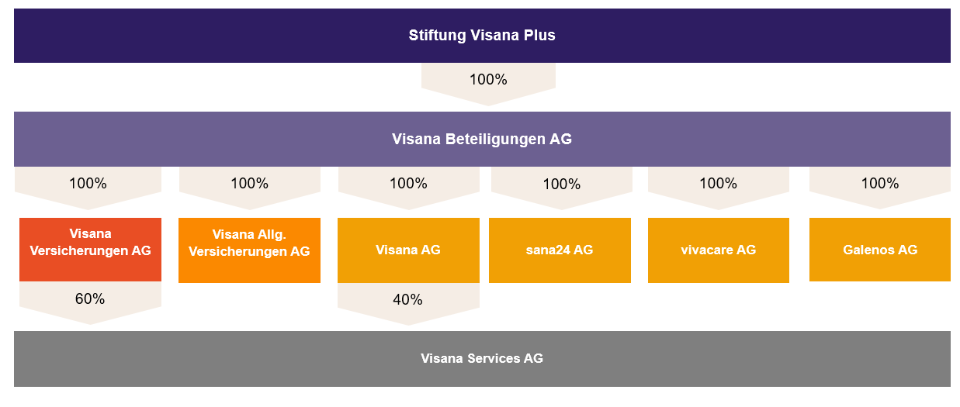 Stiftung Visana Plus

100%

Visana Beteiligungen AG

100%

100%

100%

100%

100%

100%

Visana Versicherungen AG

Visana Allg. Versicherungen AG

Visana AG

sana24 AG

vivacare AG

Galenos AG

60%

40%

Visana Services AG